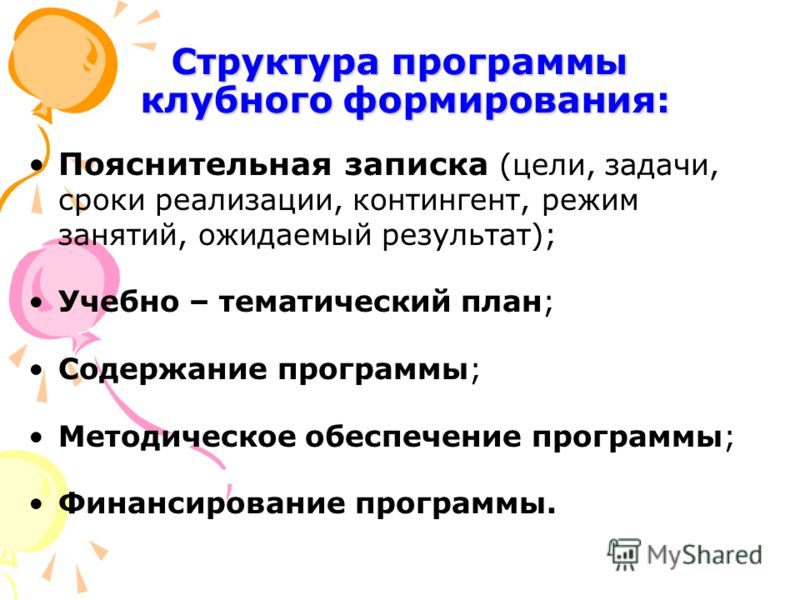 Структура программы клубного формирования:

• Пояснительная записка (цели, задачи, сроки реализации, контингент, режим занятий, ожидаемый результат);

• Учебно – тематический план;

• Содержание программы;

• Методическое обеспечение программы;

• Финансирование программы.

MyShared